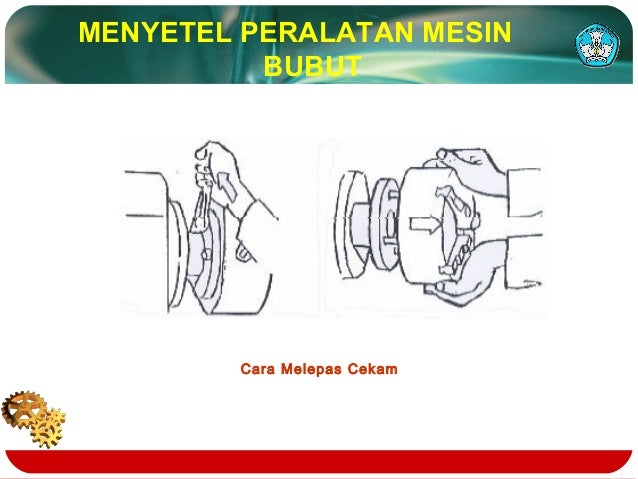 MENYETEL PERALATAN MESIN BUBUT

Cara Melepas Cekam